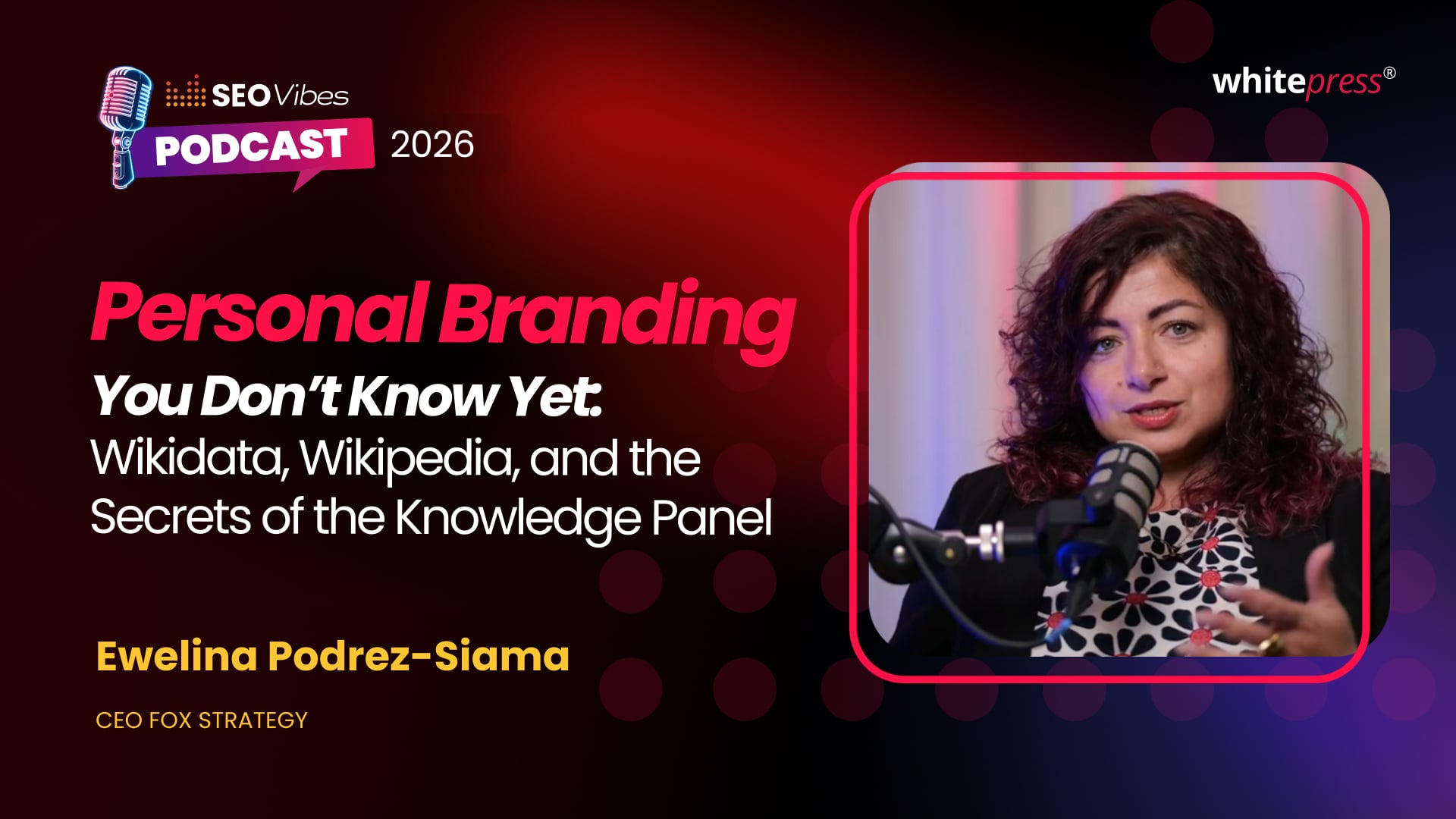 SEO Vibes
PODCAST 2026

whitepress®

Personal Branding
You Don't Know Yet:
Wikidata, Wikipedia, and the Secrets of the Knowledge Panel

Ewelina Podrez-Siama

CEO FOX STRATEGY